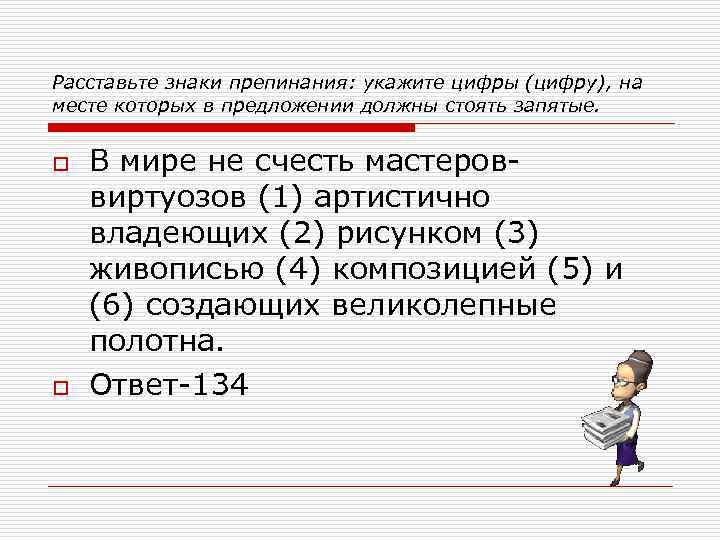 Расставьте знаки препинания: укажите цифры (цифру), на месте которых в предложении должны стоять запятые.

В мире не счесть мастеров-виртуозов (1) артистично владеющих (2) рисунком (3) живописью (4) композицией (5) и (6) создающих великолепные полотна.

Ответ-134